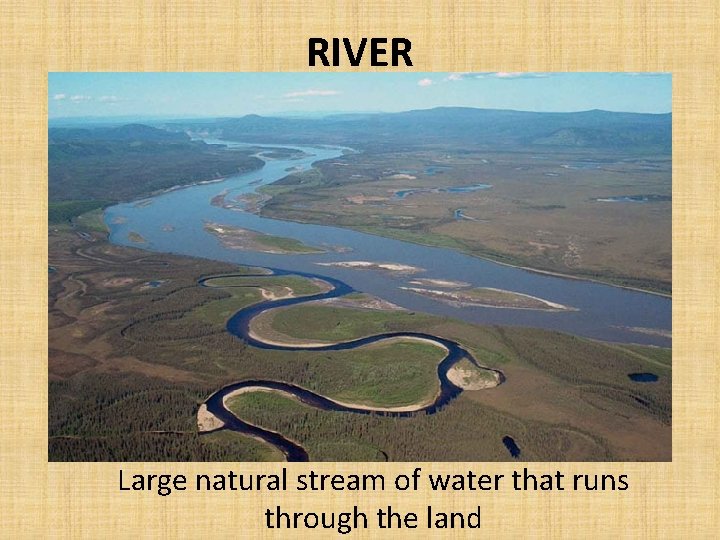 RIVER

Large natural stream of water that runs through the land